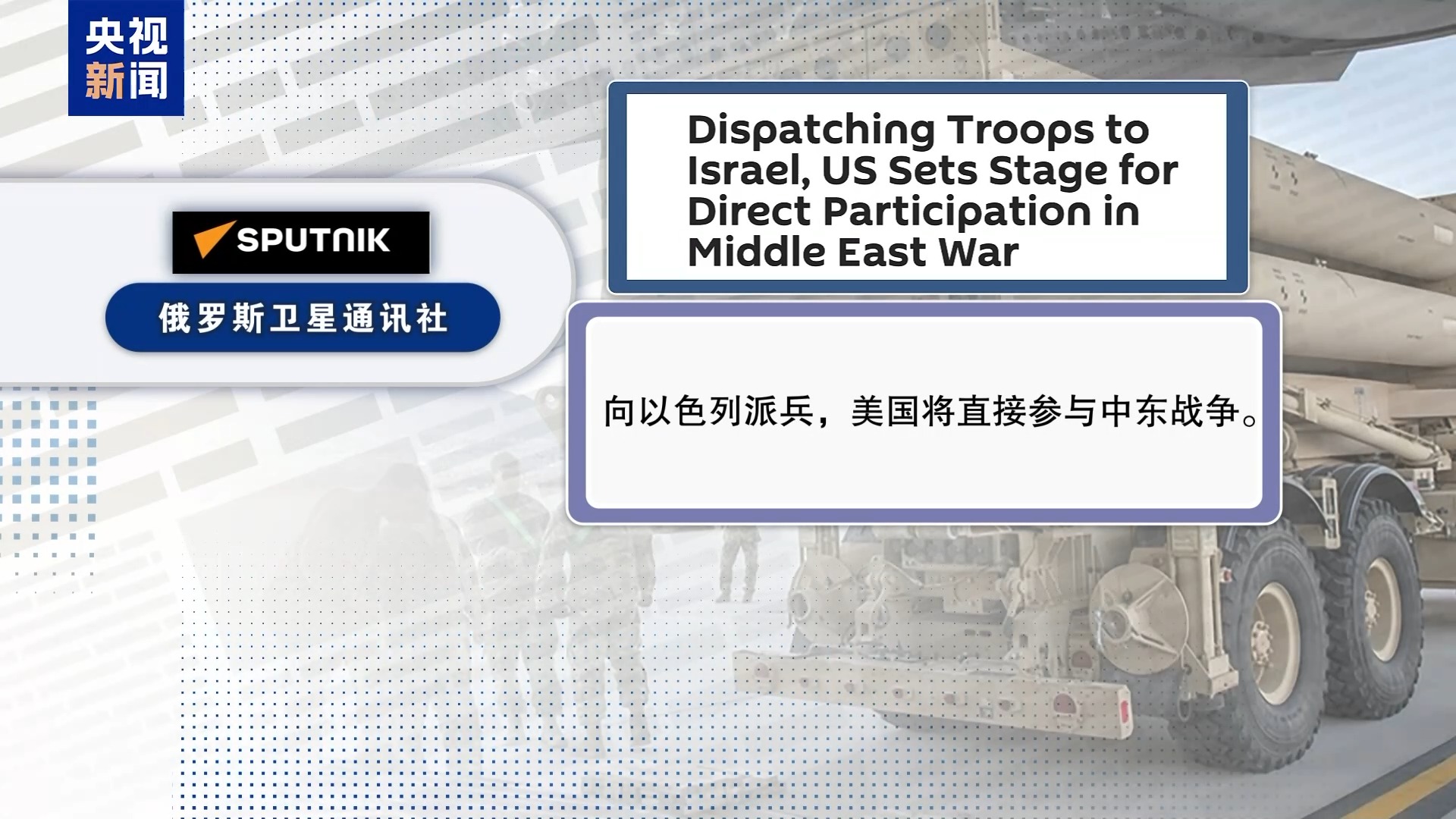 央视新闻

SPUTNIK

俄罗斯卫星通讯社

Dispatching Troops to Israel, US Sets Stage for Direct Participation in Middle East War

向以色列派兵，美国将直接参与中东战争。